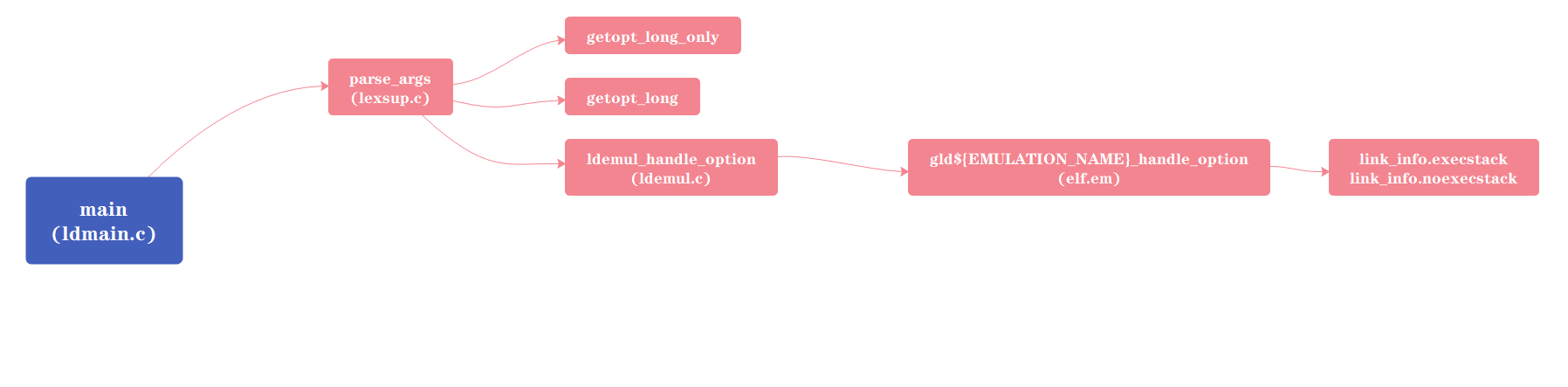 main
(ldmain.c)

parse_args
(lexsup.c)

getopt_long_only

getopt_long

ldemul_handle_option
(ldemul.c)

gld${EMULATION_NAME}_handle_option
(elf.em)

link_info.execstack
link_info.noexecstack